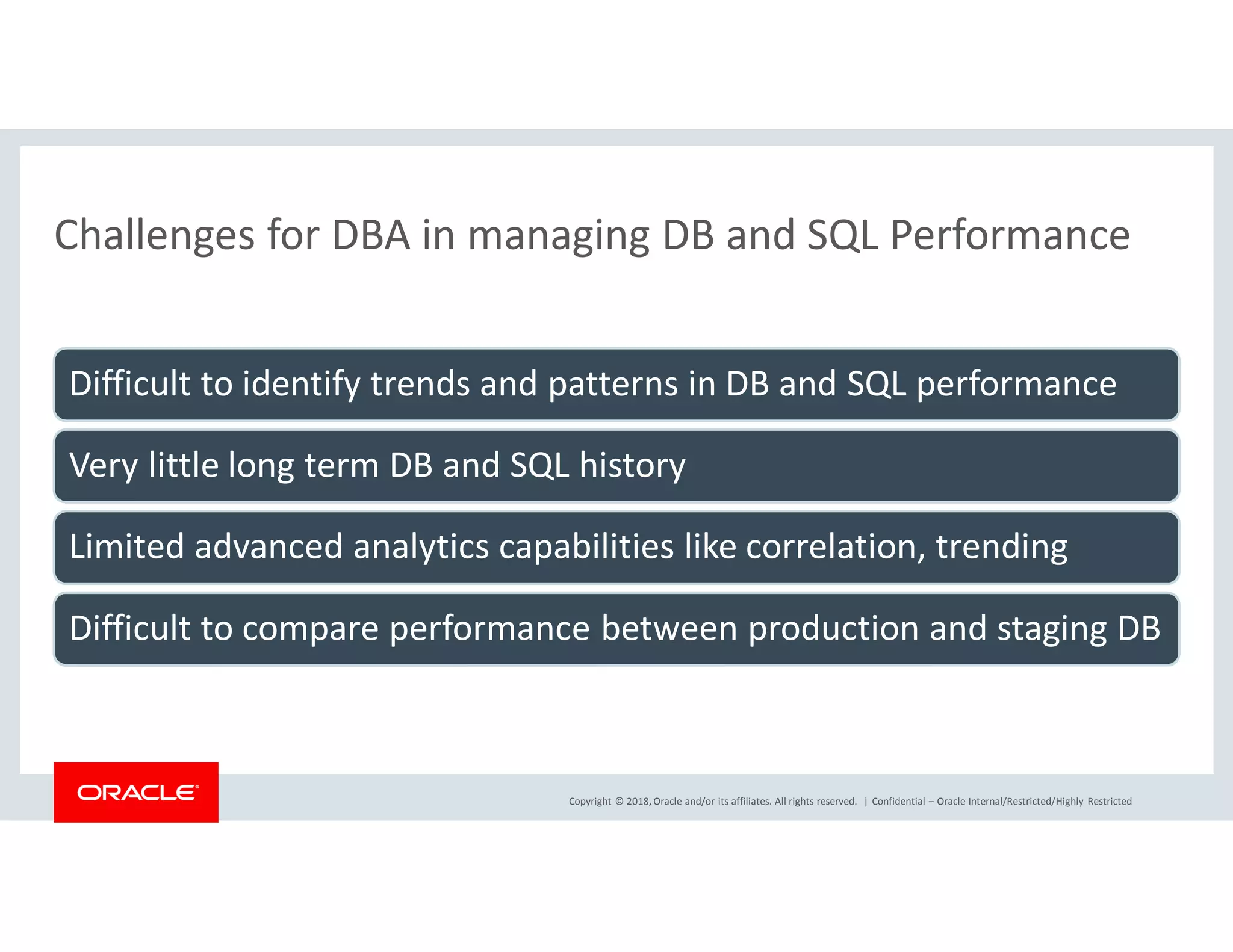 Challenges for DBA in managing DB and SQL Performance

Difficult to identify trends and patterns in DB and SQL performance

Very little long term DB and SQL history

Limited advanced analytics capabilities like correlation, trending

Difficult to compare performance between production and staging DB

ORACLE®

Copyright © 2018, Oracle and/or its affiliates. All rights reserved. | Confidential – Oracle Internal/Restricted/Highly Restricted